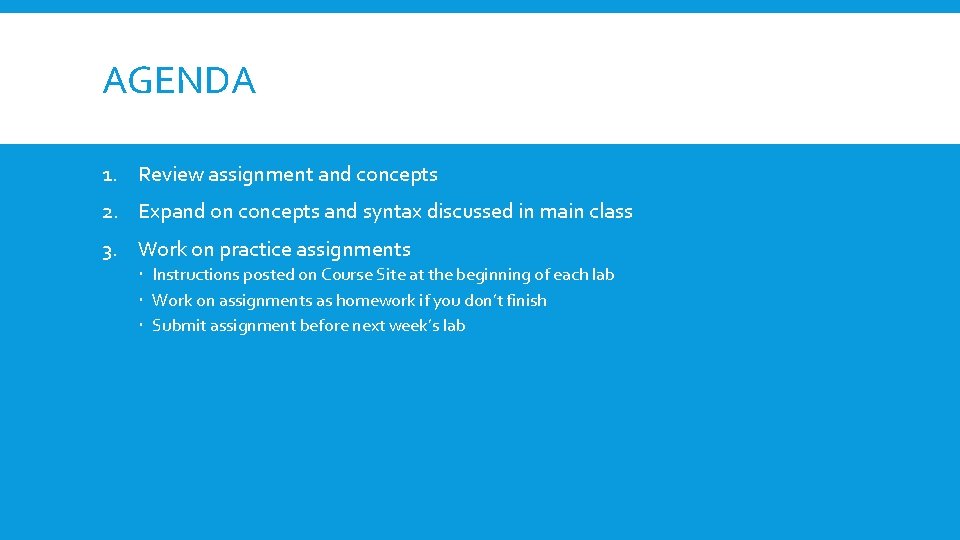 AGENDA

1. Review assignment and concepts
2. Expand on concepts and syntax discussed in main class
3. Work on practice assignments
- Instructions posted on Course Site at the beginning of each lab
- Work on assignments as homework if you don't finish
- Submit assignment before next week's lab